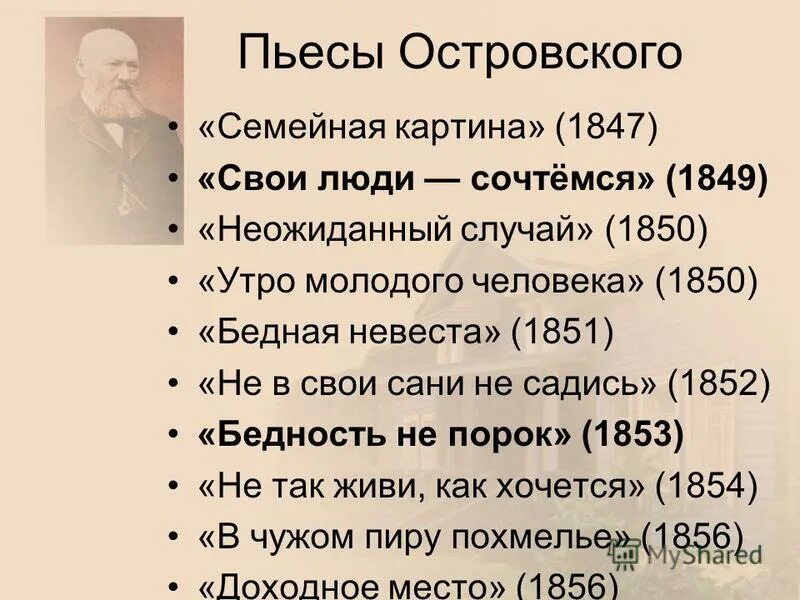 Пьесы Островского

• «Семейная картина» (1847)
• «Свои люди — сочтёмся» (1849)
• «Неожиданный случай» (1850)
• «Утро молодого человека» (1850)
• «Бедная невеста» (1851)
• «Не в свои сани не садись» (1852)
• «Бедность не порок» (1853)
• «Не так живи, как хочется» (1854)
• «В чужом пиру похмелье» (1856)
• «Доходное место» (1856)

MyShared